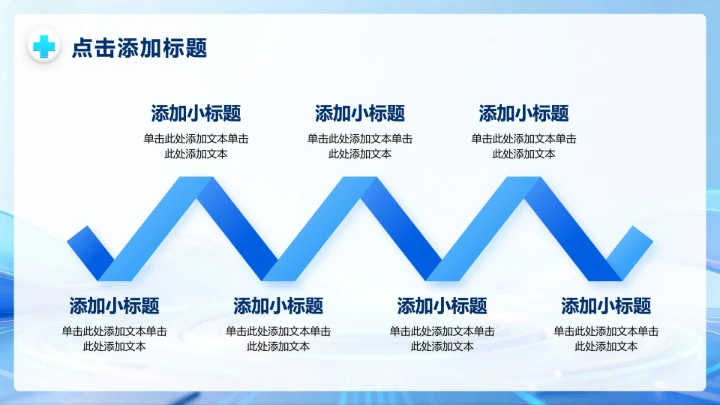 点击添加标题

添加小标题
单击此处添加文本单击此处添加文本

添加小标题
单击此处添加文本单击此处添加文本

添加小标题
单击此处添加文本单击此处添加文本

添加小标题
单击此处添加文本单击此处添加文本

添加小标题
单击此处添加文本单击此处添加文本

添加小标题
单击此处添加文本单击此处添加文本

添加小标题
单击此处添加文本单击此处添加文本